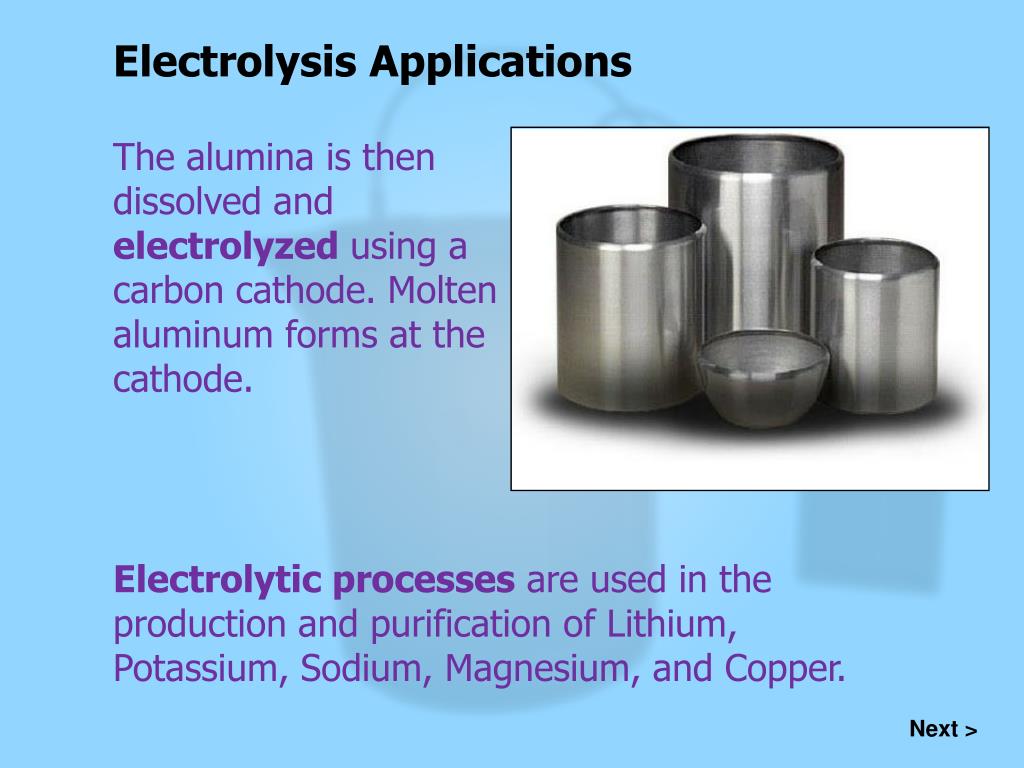 Electrolysis Applications

The alumina is then dissolved and electrolyzed using a carbon cathode. Molten aluminum forms at the cathode.

Electrolytic processes are used in the production and purification of Lithium, Potassium, Sodium, Magnesium, and Copper.

Next >